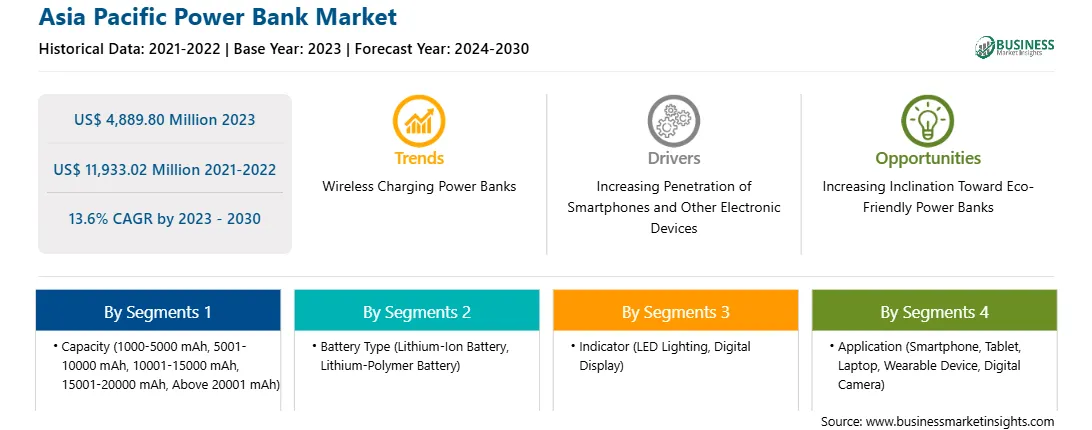 Asia Pacific Power Bank Market

Historical Data: 2021-2022 | Base Year: 2023 | Forecast Year: 2024-2030

BUSINESS Market Insights

US$ 4,889.80 Million 2023

US$ 11,933.02 Million 2021-2022

13.6% CAGR by 2023 - 2030

Trends

Wireless Charging Power Banks

Drivers

Increasing Penetration of Smartphones and Other Electronic Devices

Opportunities

Increasing Inclination Toward Eco-Friendly Power Banks

By Segments 1

• Capacity (1000-5000 mAh, 5001-10000 mAh, 10001-15000 mAh, 15001-20000 mAh, Above 20001 mAh)

By Segments 2

• Battery Type (Lithium-Ion Battery, Lithium-Polymer Battery)

By Segments 3

• Indicator (LED Lighting, Digital Display)

By Segments 4

• Application (Smartphone, Tablet, Laptop, Wearable Device, Digital Camera)

Source: www.businessmarketinsights.com